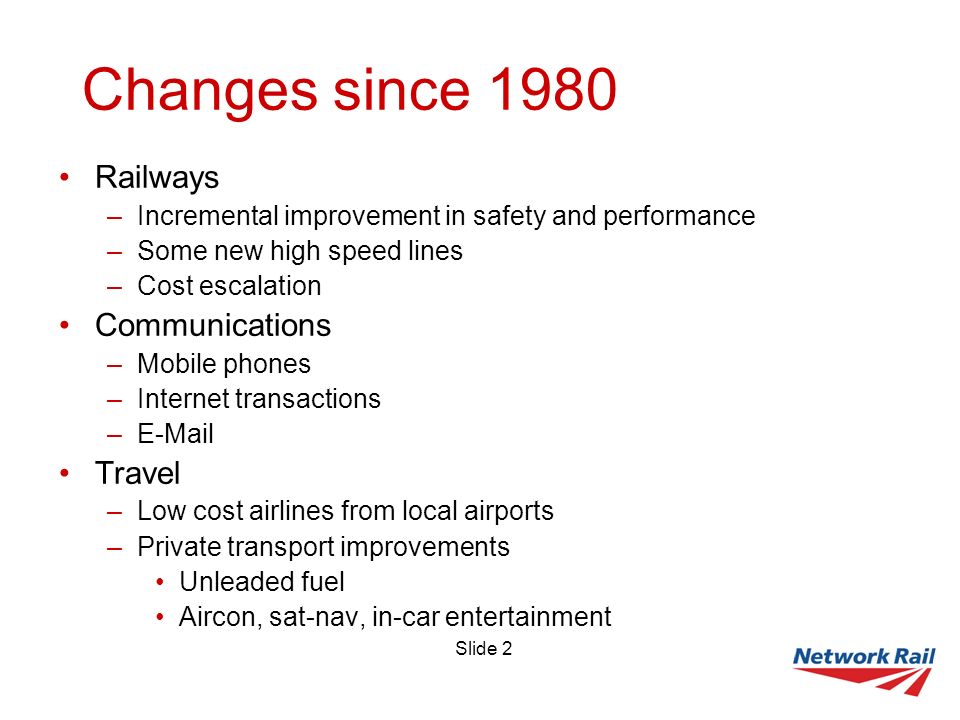 Changes since 1980

• Railways
  – Incremental improvement in safety and performance
  – Some new high speed lines
  – Cost escalation
• Communications
  – Mobile phones
  – Internet transactions
  – E-Mail
• Travel
  – Low cost airlines from local airports
  – Private transport improvements
    • Unleaded fuel
    • Aircon, sat-nav, in-car entertainment

Slide 2

Network Rail